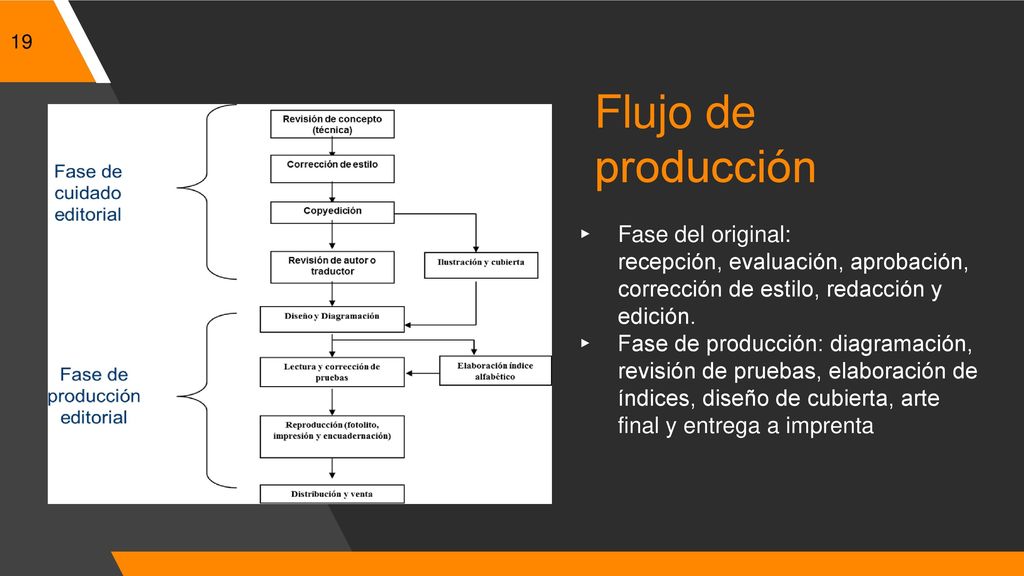 19

Fase de cuidado editorial

Revisión de concepto (técnica)

Corrección de estilo

Copyedición

Revisión de autor o traductor

Ilustración y cubierta

Fase de producción editorial

Diseño y Diagramación

Lectura y corrección de pruebas

Elaboración índice alfabético

Reproducción (fotolito, impresión y encuadernación)

Distribución y venta

Flujo de producción

▸ Fase del original: recepción, evaluación, aprobación, corrección de estilo, redacción y edición.
▸ Fase de producción: diagramación, revisión de pruebas, elaboración de índices, diseño de cubierta, arte final y entrega a imprenta